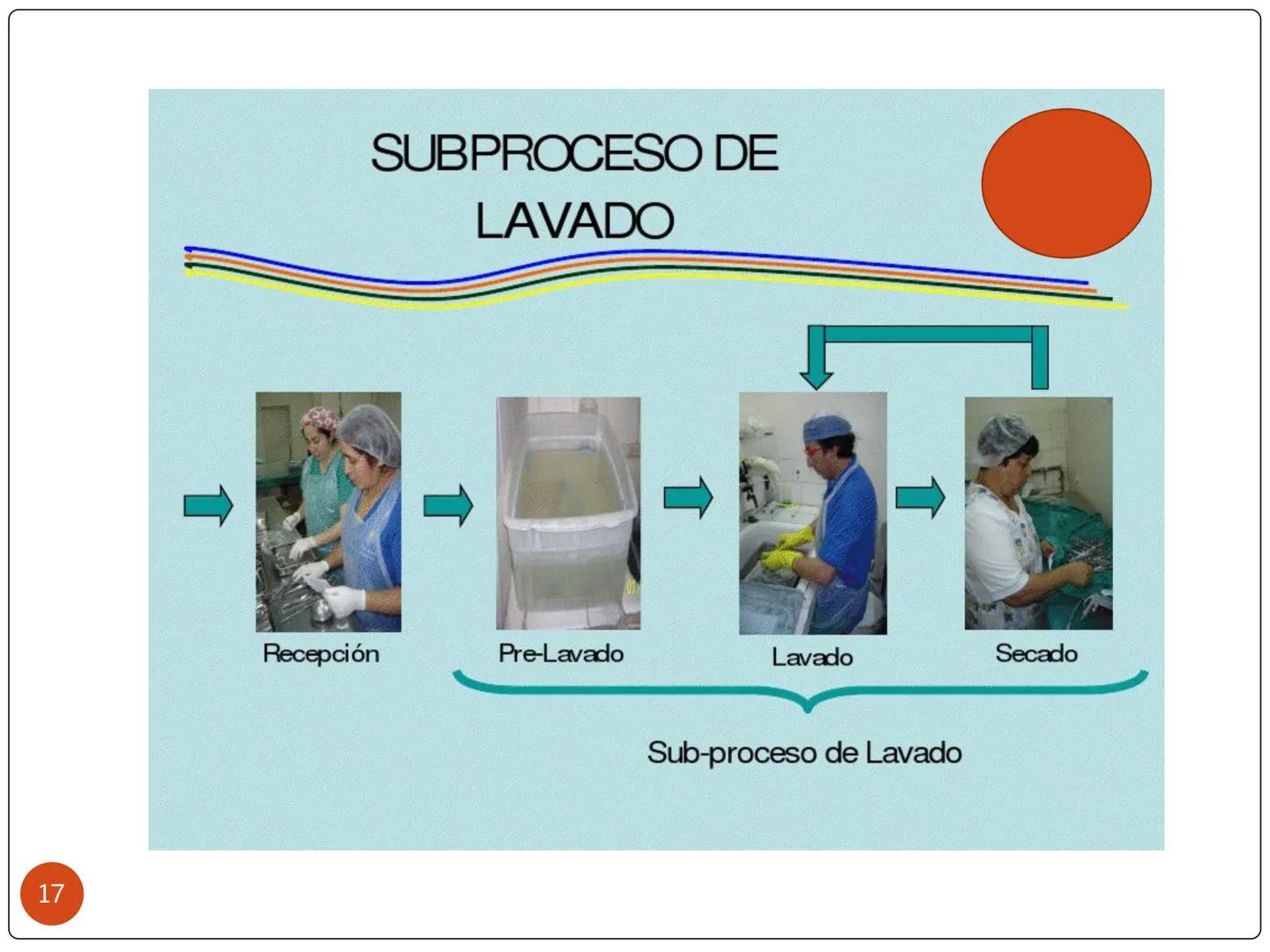 SUBPROCESO DE LAVADO

Recepción

Pre-Lavado

Lavado

Secado

Sub-proceso de Lavado

17